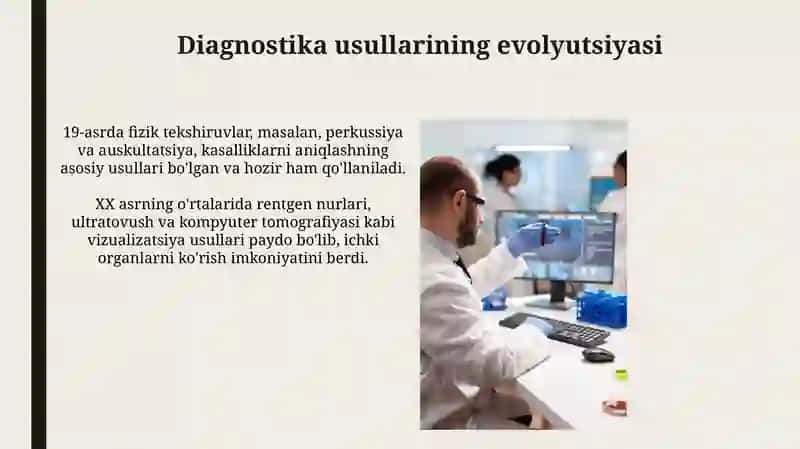 Diagnostika usullarining evolyutsiyasi

19-asrda fizik tekshiruvlar, masalan, perkussiya va auskultatsiya, kasalliklarni aniqlashning asosiy usullari bo'lgan va hozir ham qo'llaniladi.

XX asrning o'rtalarida rentgen nurlari, ultratovush va kompyuter tomografiyasi kabi vizualizatsiya usullari paydo bo'lib, ichki organlarni ko'rish imkoniyatini berdi.